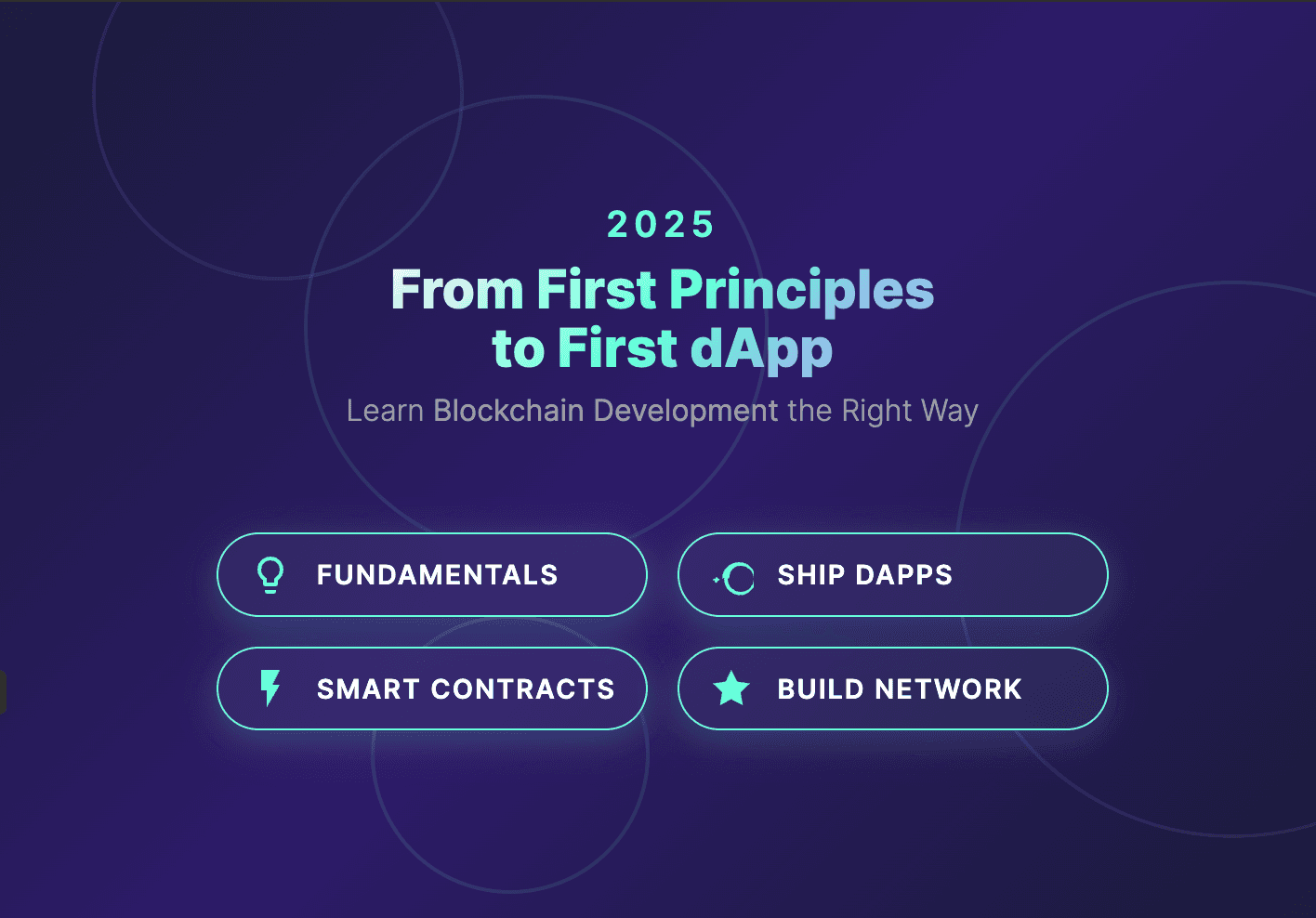 2025

From First Principles to First dApp

Learn Blockchain Development the Right Way

FUNDAMENTALS

SHIP DAPPS

SMART CONTRACTS

BUILD NETWORK